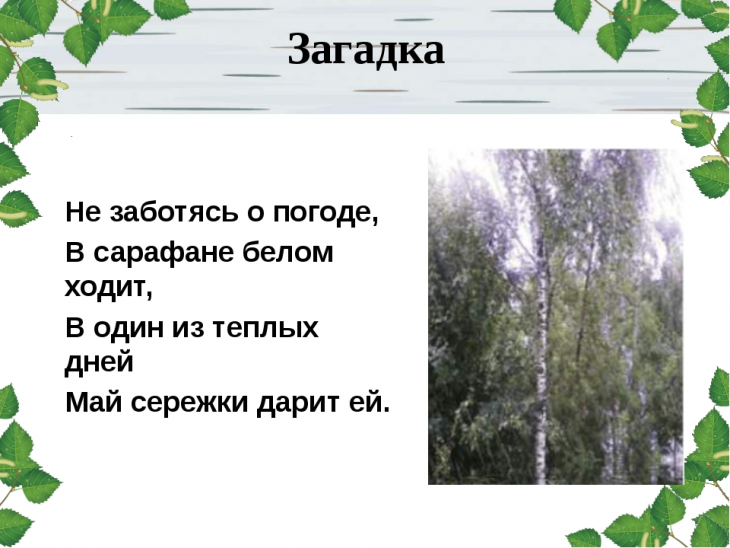 Загадка

Не заботясь о погоде,

В сарафане белом ходит,

В один из теплых дней

Май сережки дарит ей.